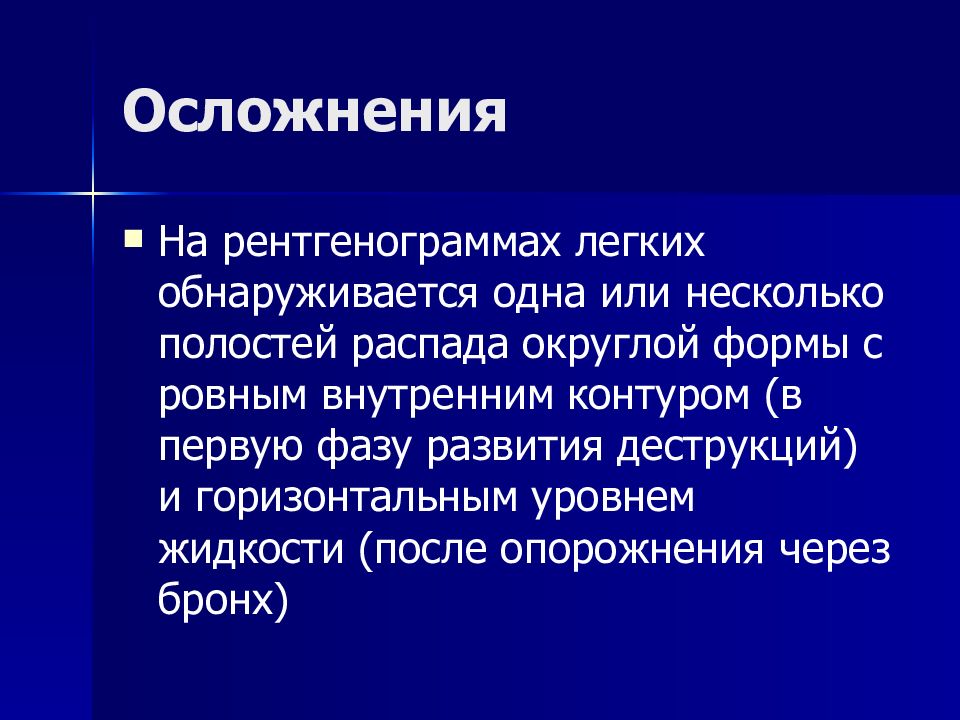 Осложнения

На рентгенограммах легких обнаруживается одна или несколько полостей распада округлой формы с ровным внутренним контуром (в первую фазу развития деструкций) и горизонтальным уровнем жидкости (после опорожнения через бронх)